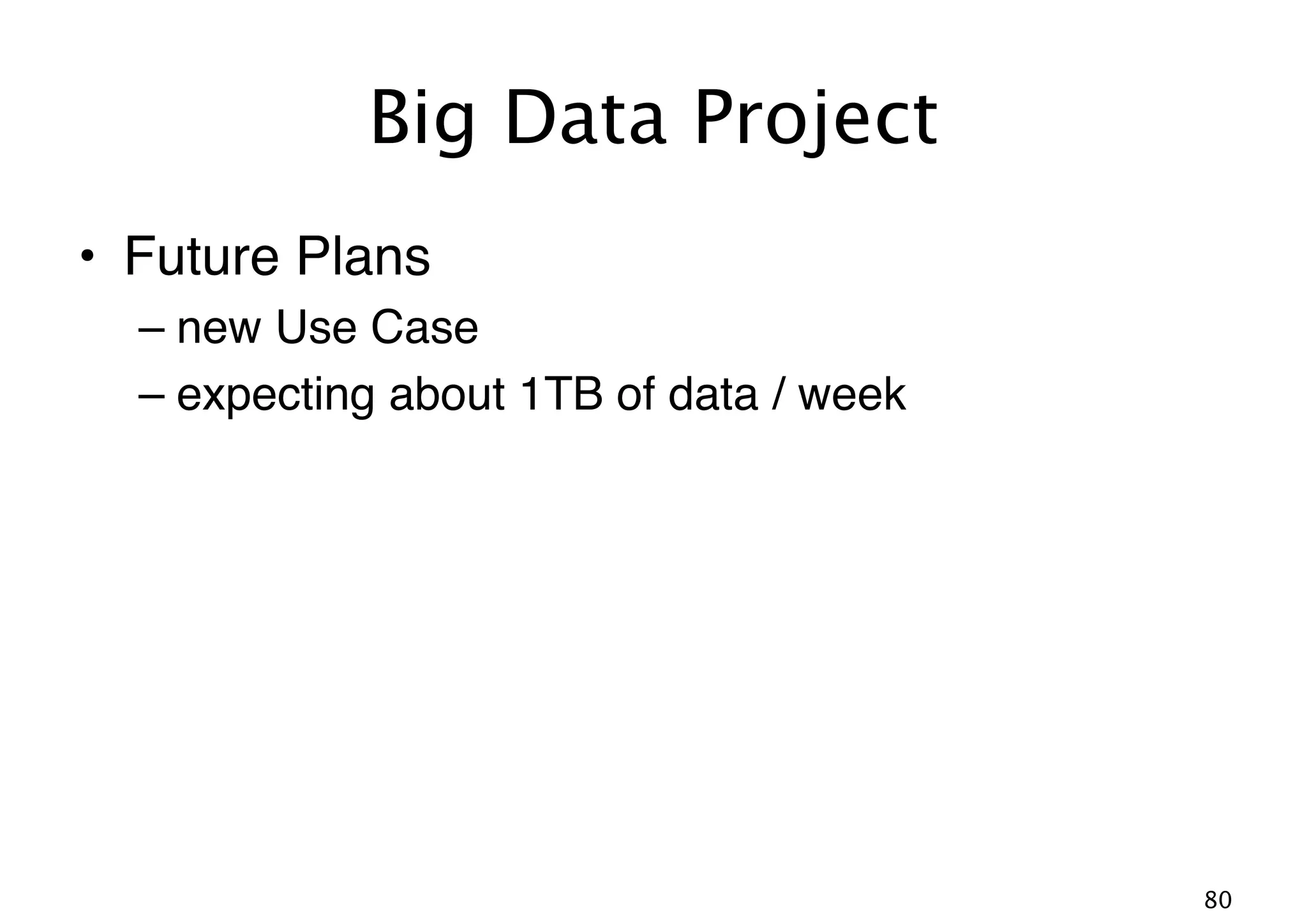 Big Data Project

• Future Plans
– new Use Case
– expecting about 1TB of data / week

80